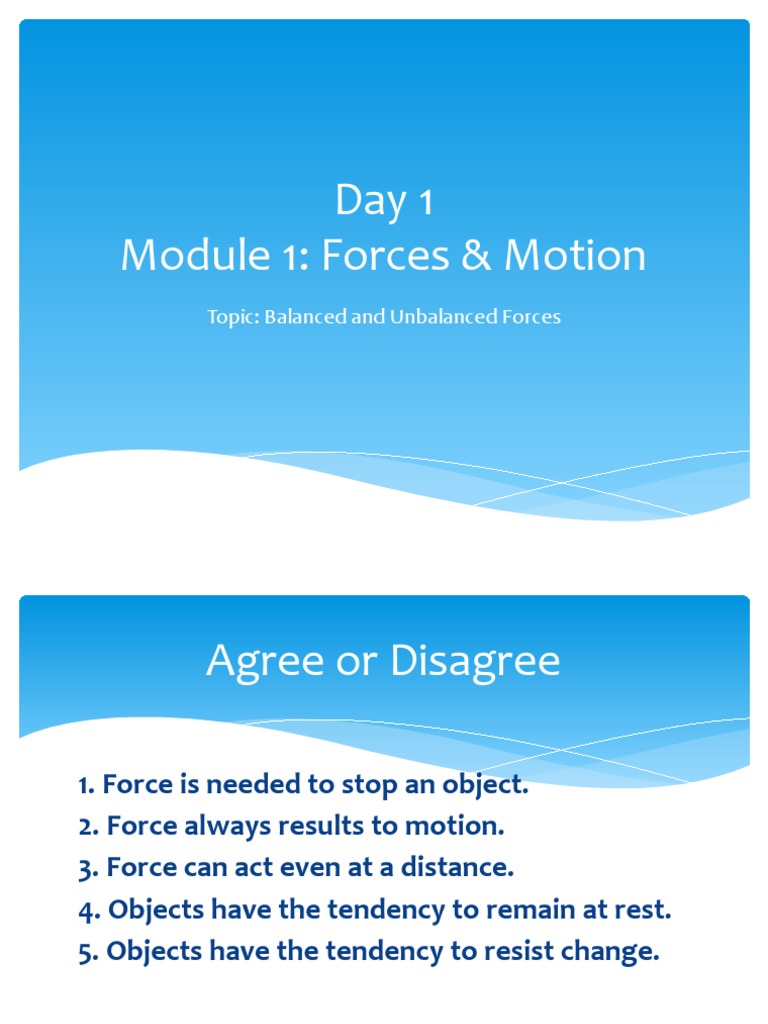 Day 1
Module 1: Forces & Motion

Topic: Balanced and Unbalanced Forces

Agree or Disagree

1. Force is needed to stop an object.
2. Force always results to motion.
3. Force can act even at a distance.
4. Objects have the tendency to remain at rest.
5. Objects have the tendency to resist change.